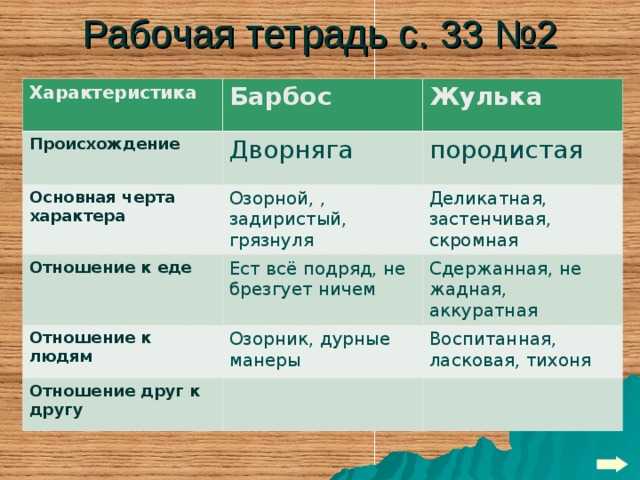 Рабочая тетрадь с. 33 №2

| Характеристика | Барбос | Жулька |
|---|---|---|
| Происхождение | Дворняга | породистая |
| Основная черта характера | Озорной, , задиристый, грязнуля | Деликатная, застенчивая, скромная |
| Отношение к еде | Ест всё подряд, не брезгует ничем | Сдержанная, не жадная, аккуратная |
| Отношение к людям | Озорник, дурные манеры | Воспитанная, ласковая, тихоня |
| Отношение друг к другу | | |